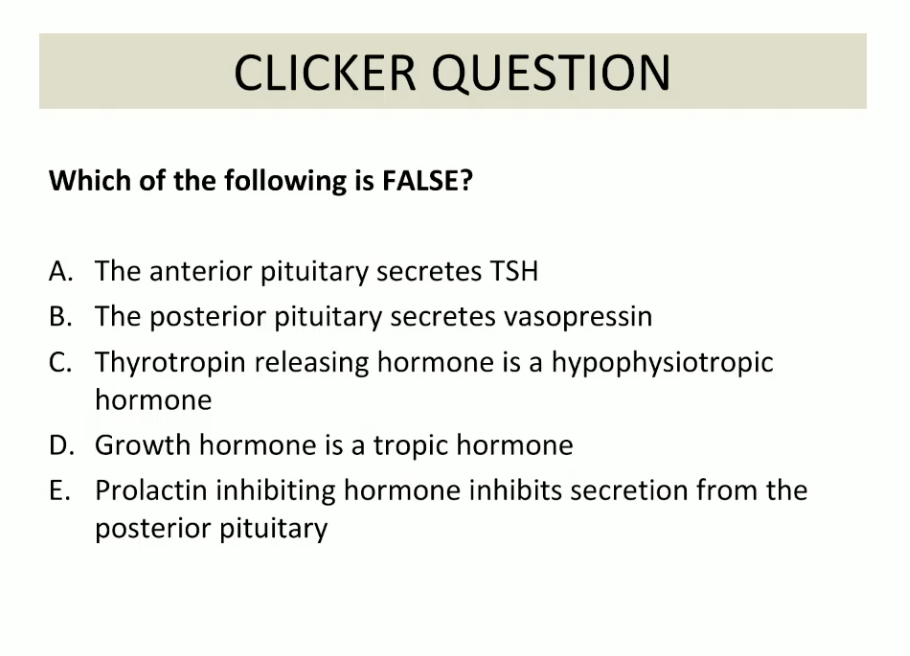 CLICKER QUESTION

Which of the following is FALSE?

A. The anterior pituitary secretes TSH
B. The posterior pituitary secretes vasopressin
C. Thyrotropin releasing hormone is a hypophysiotropic hormone
D. Growth hormone is a tropic hormone
E. Prolactin inhibiting hormone inhibits secretion from the posterior pituitary